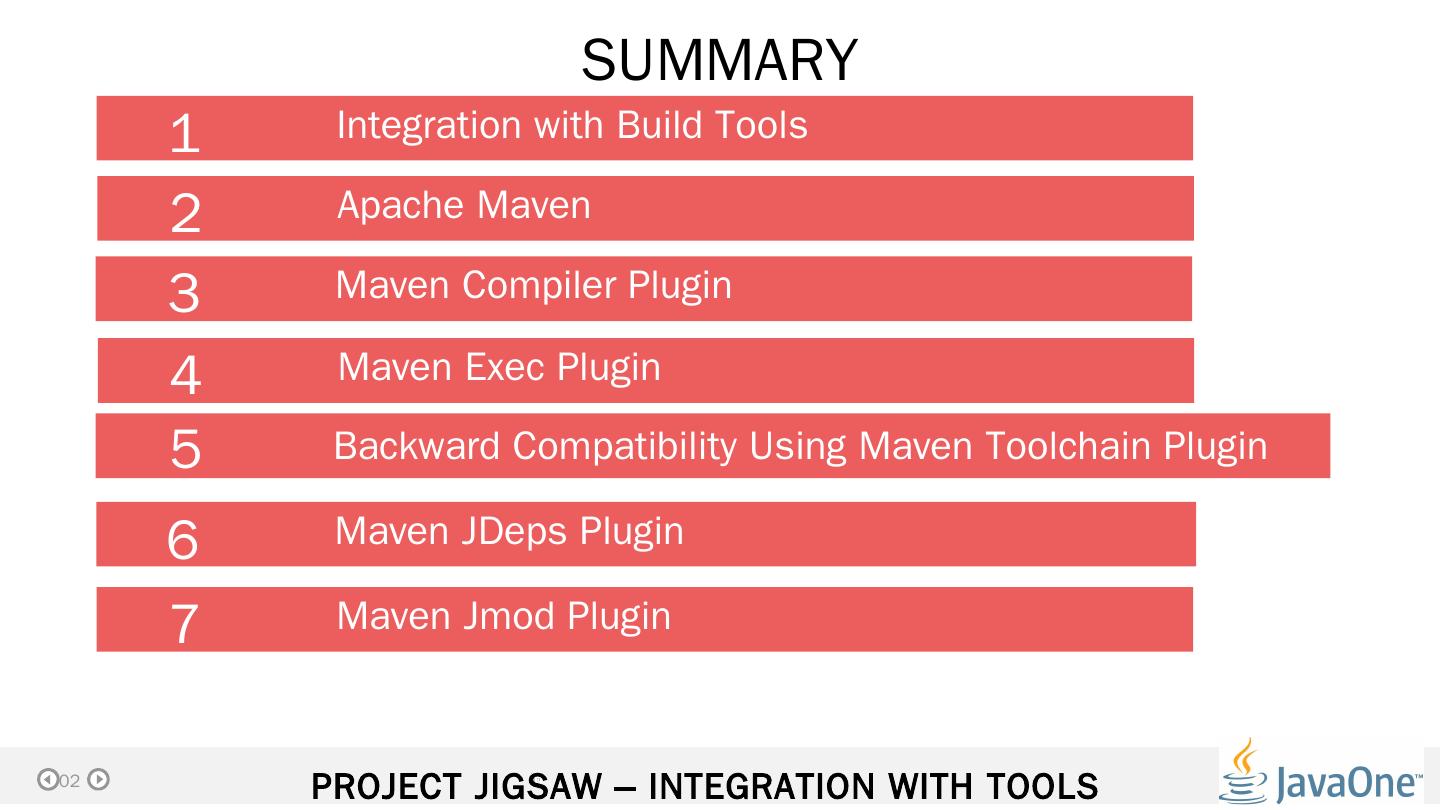 SUMMARY

1 Integration with Build Tools

2 Apache Maven

3 Maven Compiler Plugin

4 Maven Exec Plugin

5 Backward Compatibility Using Maven Toolchain Plugin

6 Maven JDeps Plugin

7 Maven Jmod Plugin

02

PROJECT JIGSAW – INTEGRATION WITH TOOLS

JavaOne™